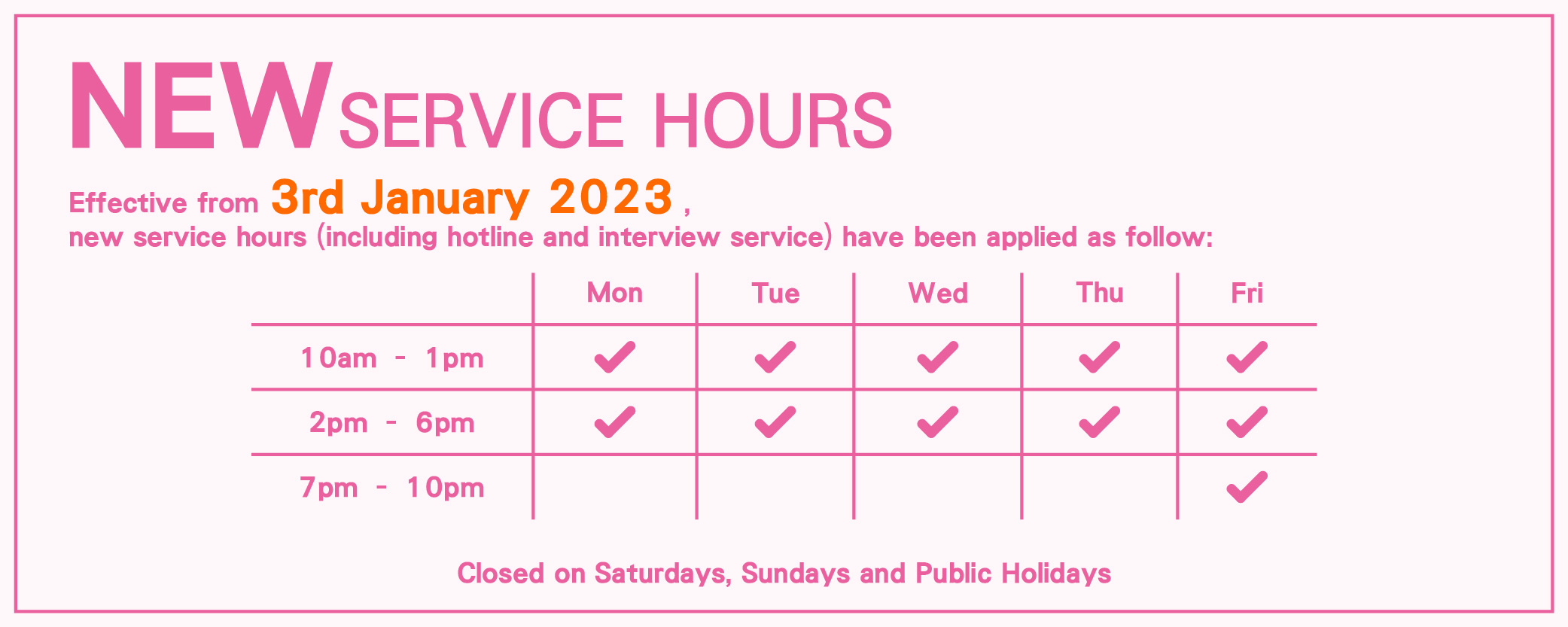 NEW SERVICE HOURS

Effective from 3rd January 2023,
new service hours (including hotline and interview service) have been applied as follow:

| | Mon | Tue | Wed | Thu | Fri |
|---|---|---|---|---|---|
| 10am - 1pm | ✓ | ✓ | ✓ | ✓ | ✓ |
| 2pm - 6pm | ✓ | ✓ | ✓ | ✓ | ✓ |
| 7pm - 10pm | | | | | ✓ |

Closed on Saturdays, Sundays and Public Holidays